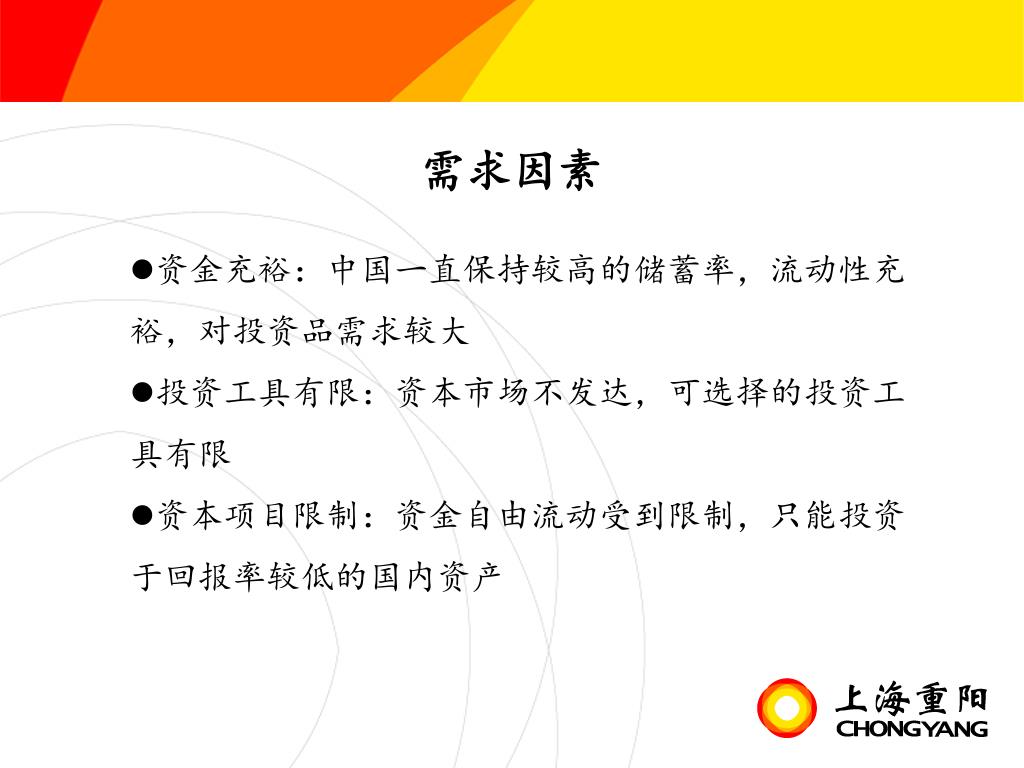 需求因素

●资金充裕：中国一直保持较高的储蓄率，流动性充裕，对投资品需求较大

●投资工具有限：资本市场不发达，可选择的投资工具有限

●资本项目限制：资金自由流动受到限制，只能投资于回报率较低的国内资产

上海重阳
CHONGYANG